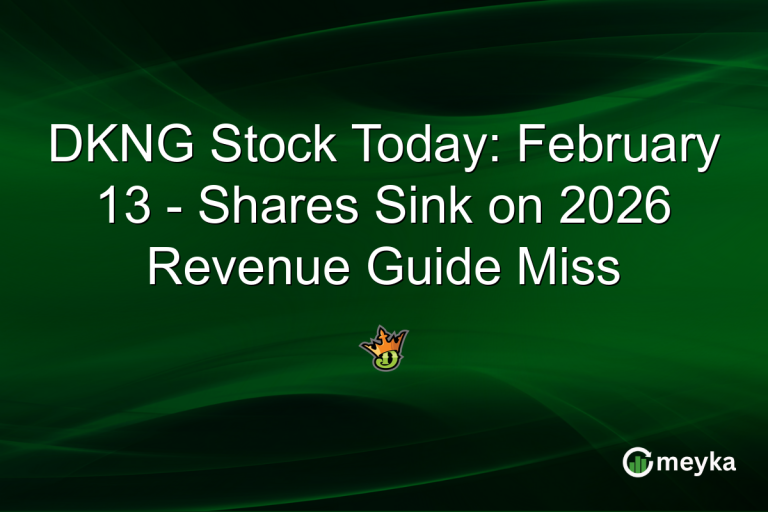 DKNG Stock Today: February 13 - Shares Sink on 2026 Revenue Guide Miss

meyka